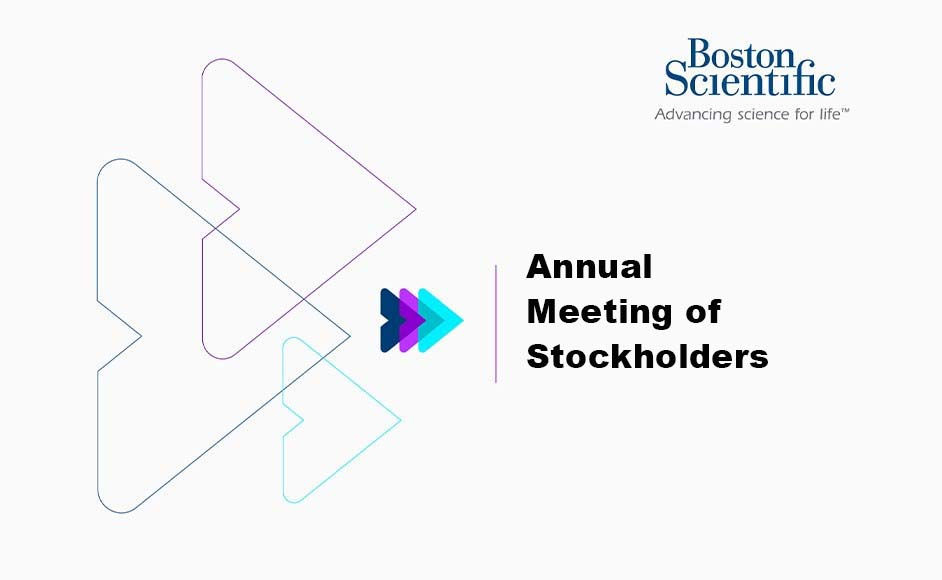 Boston Scientific
Advancing science for life™

Annual Meeting of Stockholders